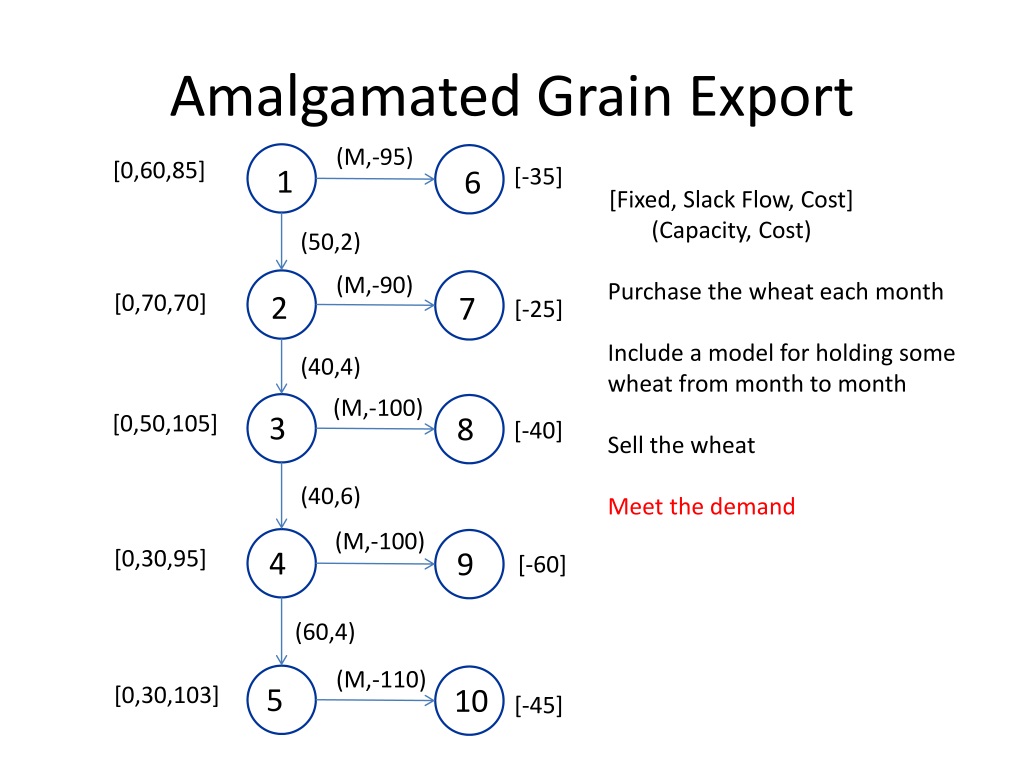 Amalgamated Grain Export

[0,60,85]
1
(M,-95)
6
[-35]

(50,2)

[0,70,70]
2
(M,-90)
7
[-25]

(40,4)

[0,50,105]
3
(M,-100)
8
[-40]

(40,6)

[0,30,95]
4
(M,-100)
9
[-60]

(60,4)

[0,30,103]
5
(M,-110)
10
[-45]

[Fixed, Slack Flow, Cost]
(Capacity, Cost)

Purchase the wheat each month

Include a model for holding some wheat from month to month

Sell the wheat

Meet the demand